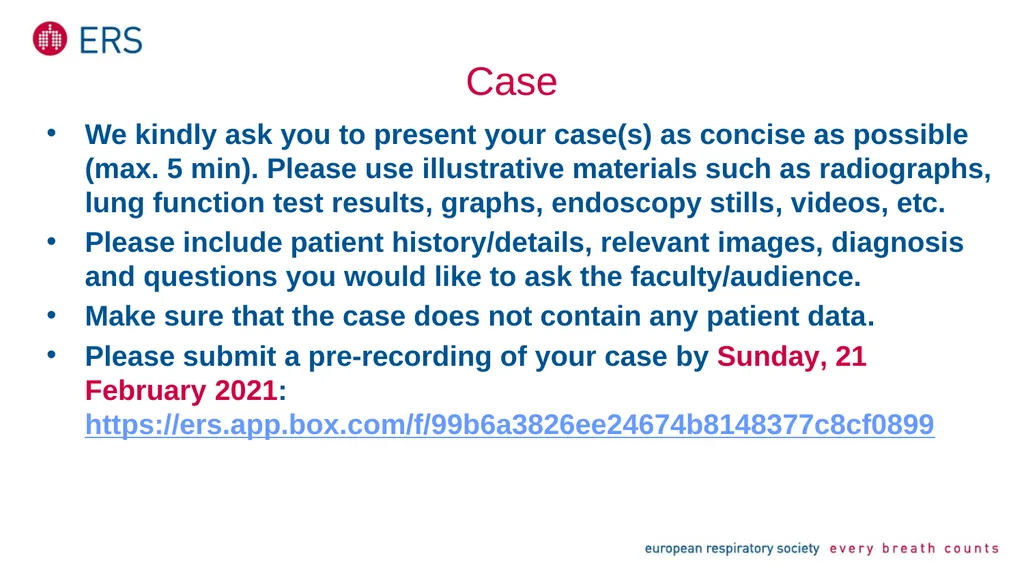 ERS

Case

• We kindly ask you to present your case(s) as concise as possible (max. 5 min). Please use illustrative materials such as radiographs, lung function test results, graphs, endoscopy stills, videos, etc.
• Please include patient history/details, relevant images, diagnosis and questions you would like to ask the faculty/audience.
• Make sure that the case does not contain any patient data.
• Please submit a pre-recording of your case by Sunday, 21 February 2021: https://ers.app.box.com/f/99b6a3826ee24674b8148377c8cf0899

european respiratory society every breath counts